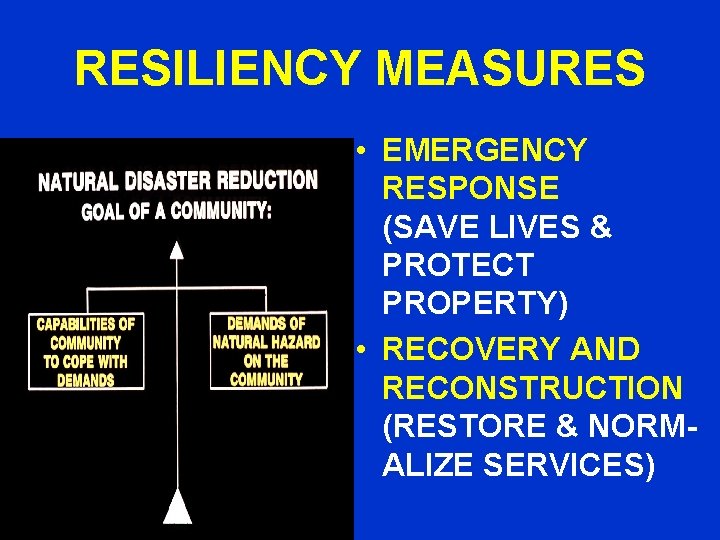 RESILIENCY MEASURES

NATURAL DISASTER REDUCTION GOAL OF A COMMUNITY:

CAPABILITIES OF COMMUNITY TO COPE WITH DEMANDS

DEMANDS OF NATURAL HAZARD ON THE COMMUNITY

• EMERGENCY RESPONSE (SAVE LIVES & PROTECT PROPERTY)
• RECOVERY AND RECONSTRUCTION (RESTORE & NORMALIZE SERVICES)